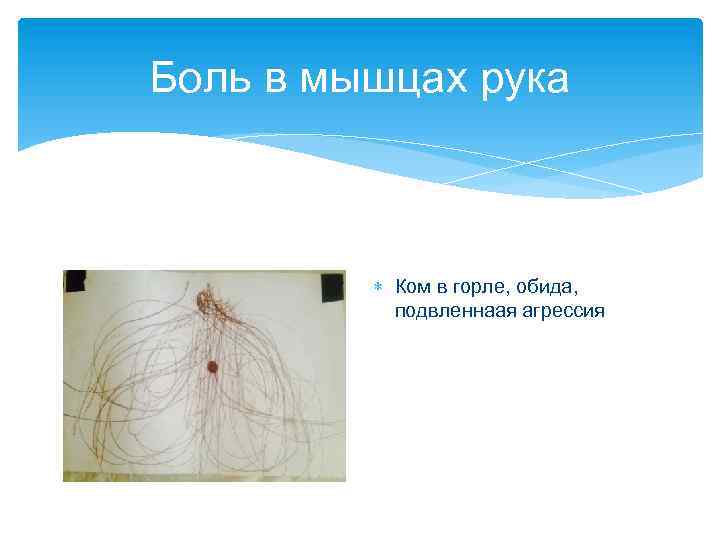 Боль в мышцах рука

Ком в горле, обида, подвленнаая агрессия